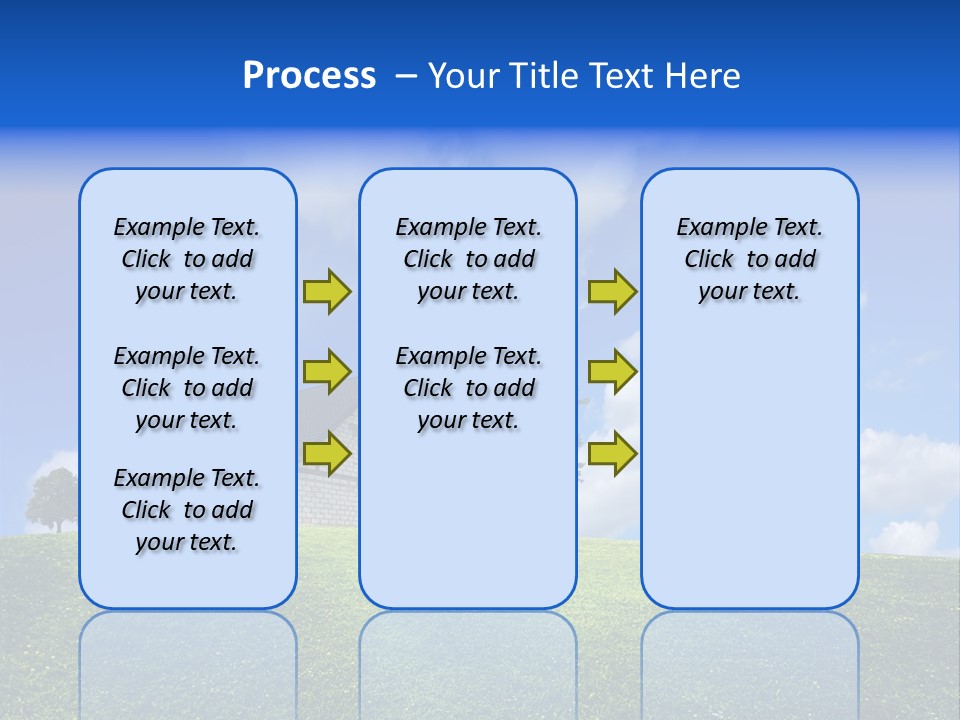 Process – Your Title Text Here

Example Text. Click to add your text.

Example Text. Click to add your text.

Example Text. Click to add your text.

Example Text. Click to add your text.

Example Text. Click to add your text.

Example Text. Click to add your text.